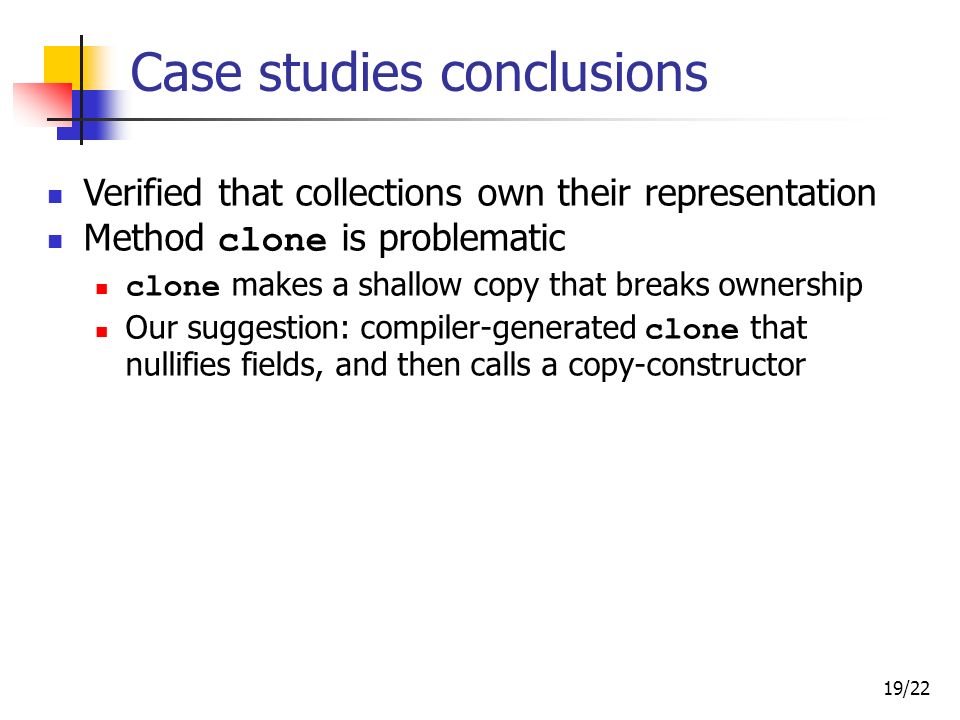 Case studies conclusions

- Verified that collections own their representation
- Method clone is problematic
  - clone makes a shallow copy that breaks ownership
  - Our suggestion: compiler-generated clone that nullifies fields, and then calls a copy-constructor

19/22